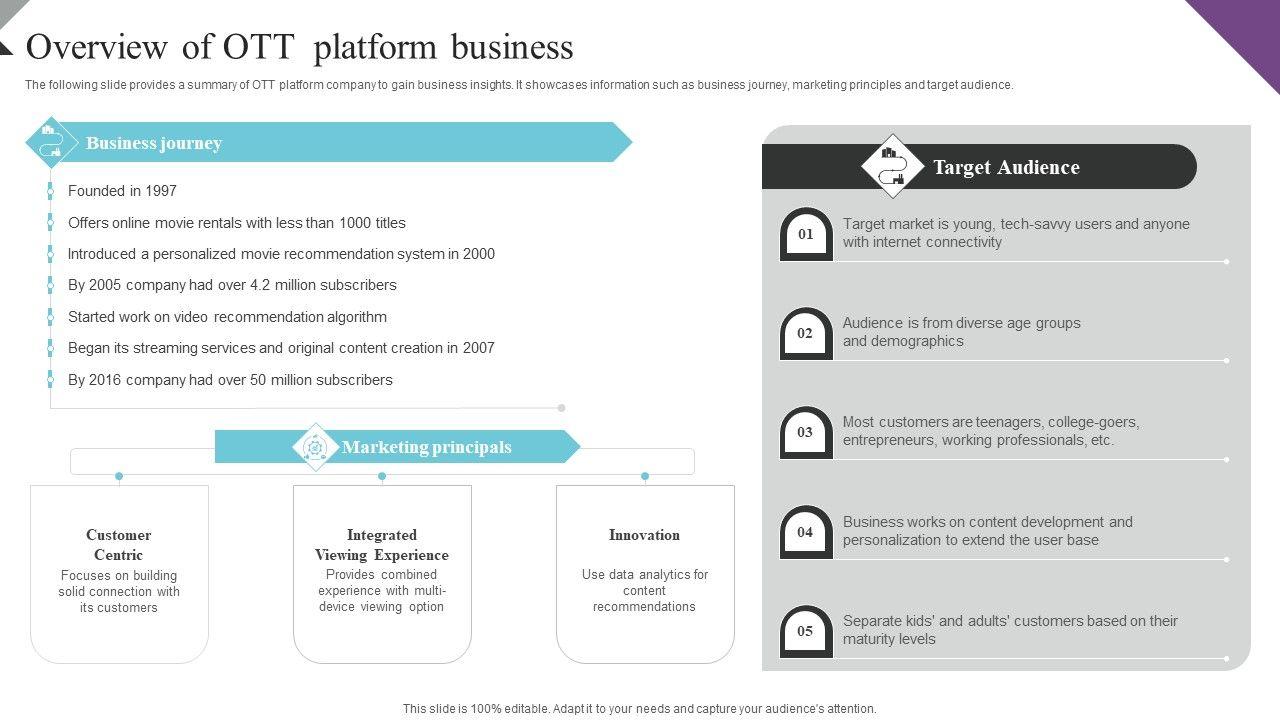 Overview of OTT platform business

The following slide provides a summary of OTT platform company to gain business insights. It showcases information such as business journey, marketing principles and target audience.

Business journey

Founded in 1997

Offers online movie rentals with less than 1000 titles

Introduced a personalized movie recommendation system in 2000

By 2005 company had over 4.2 million subscribers

Started work on video recommendation algorithm

Began its streaming services and original content creation in 2007

By 2016 company had over 50 million subscribers

Marketing principals

Customer Centric
Focuses on building solid connection with its customers

Integrated Viewing Experience
Provides combined experience with multi-device viewing option

Innovation
Use data analytics for content recommendations

Target Audience

01 Target market is young, tech-savvy users and anyone with internet connectivity

02 Audience is from diverse age groups and demographics

03 Most customers are teenagers, college-goers, entrepreneurs, working professionals, etc.

04 Business works on content development and personalization to extend the user base

05 Separate kids' and adults' customers based on their maturity levels

This slide is 100% editable. Adapt it to your needs and capture your audience's attention.